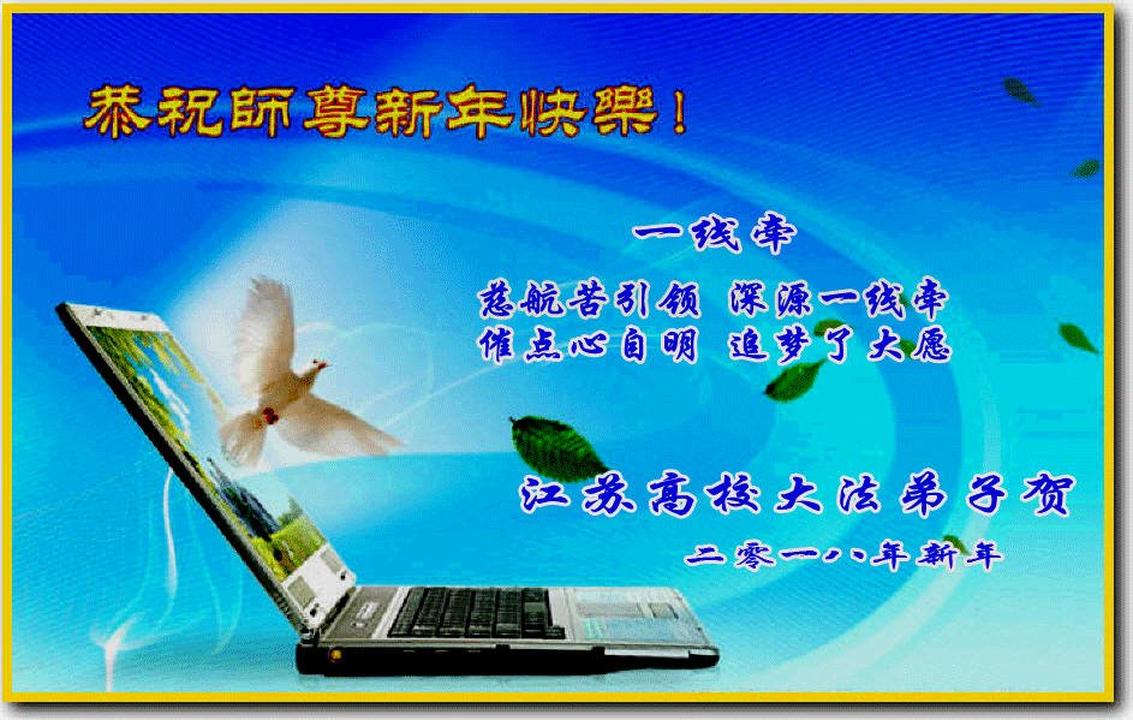 恭祝師尊新年快樂！

一线牵

慈航苦引领 深源一线牵
催点心自明 追梦了大愿

江苏高校大法弟子贺

二零一八年新年